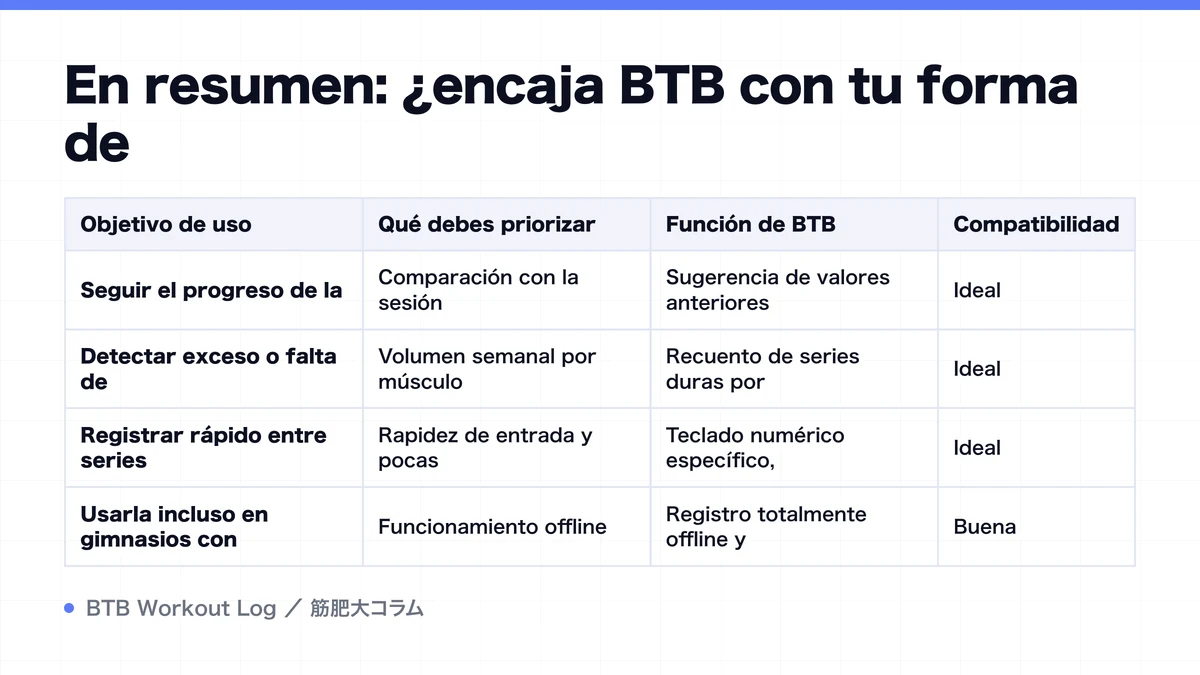 En resumen: ¿encaja BTB con tu forma de

| Objetivo de uso | Qué debes priorizar | Función de BTB | Compatibilidad |
|---|---|---|---|
| Seguir el progreso de la | Comparación con la sesión | Sugerencia de valores anteriores | Ideal |
| Detectar exceso o falta de | Volumen semanal por músculo | Recuento de series duras por | Ideal |
| Registrar rápido entre series | Rapidez de entrada y pocas | Teclado numérico específico, | Ideal |
| Usarla incluso en gimnasios con | Funcionamiento offline | Registro totalmente offline y | Buena |

BTB Workout Log ／ 筋肥大コラム